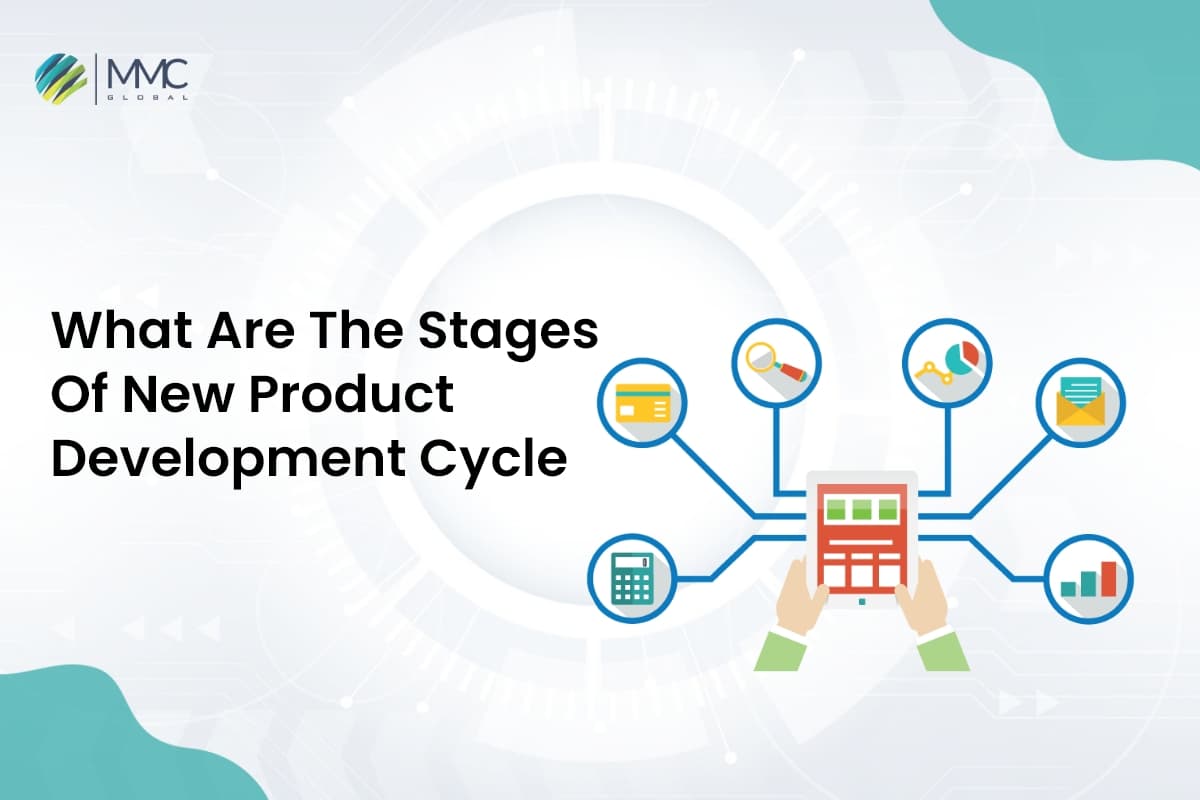 MMC
GLOBAL

What Are The Stages Of New Product Development Cycle